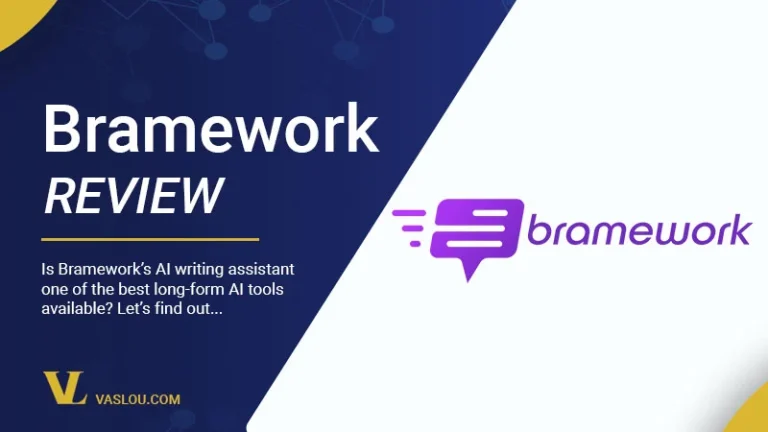 Bramework
REVIEW

Is Bramework's AI writing assistant one of the best long-form AI tools available? Let's find out...

VL VASLOU.COM

bramework